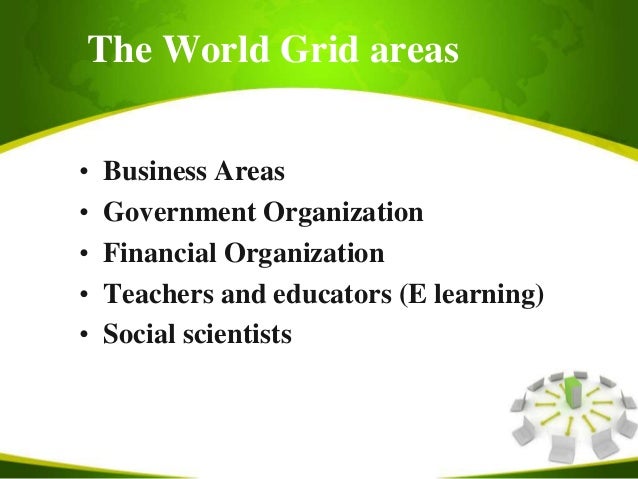 The World Grid areas

• Business Areas
• Government Organization
• Financial Organization
• Teachers and educators (E learning)
• Social scientists